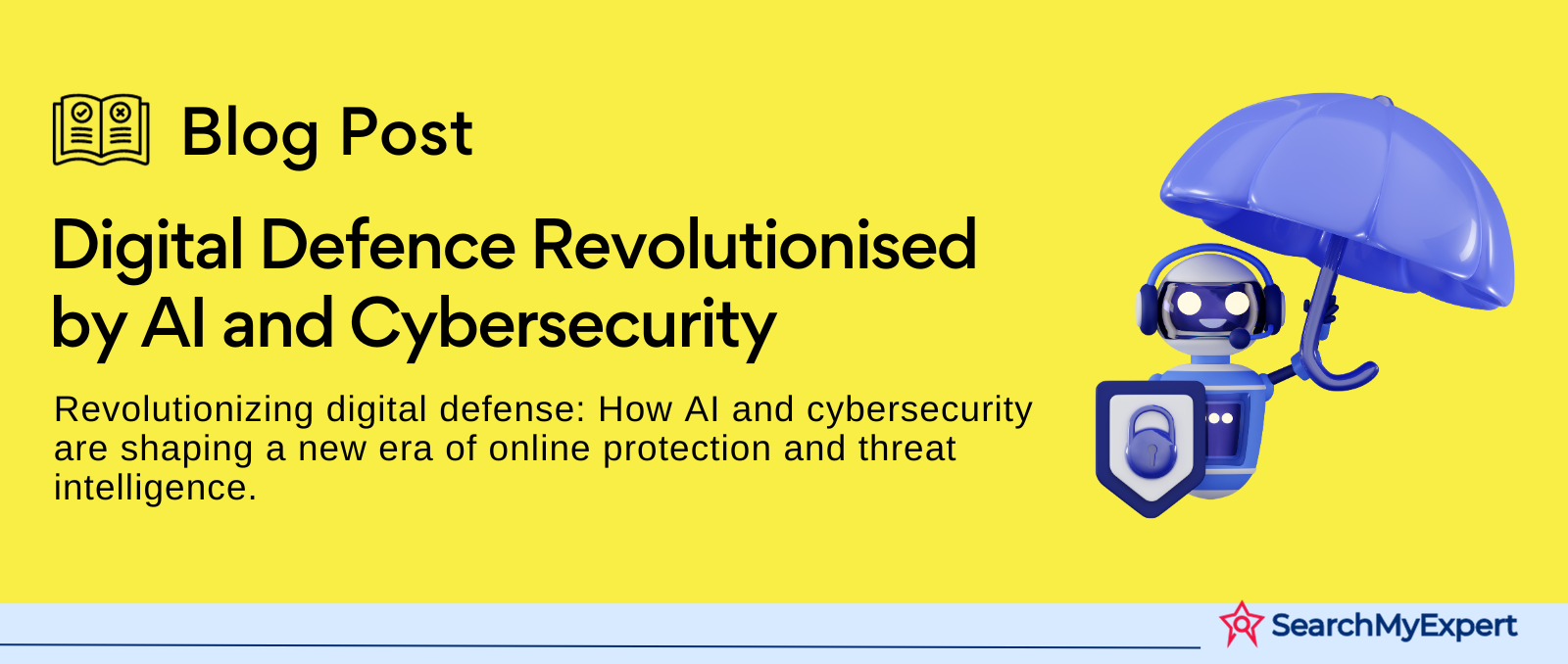 Blog Post

Digital Defence Revolutionised by AI and Cybersecurity

Revolutionizing digital defense: How AI and cybersecurity are shaping a new era of online protection and threat intelligence.

SearchMyExpert